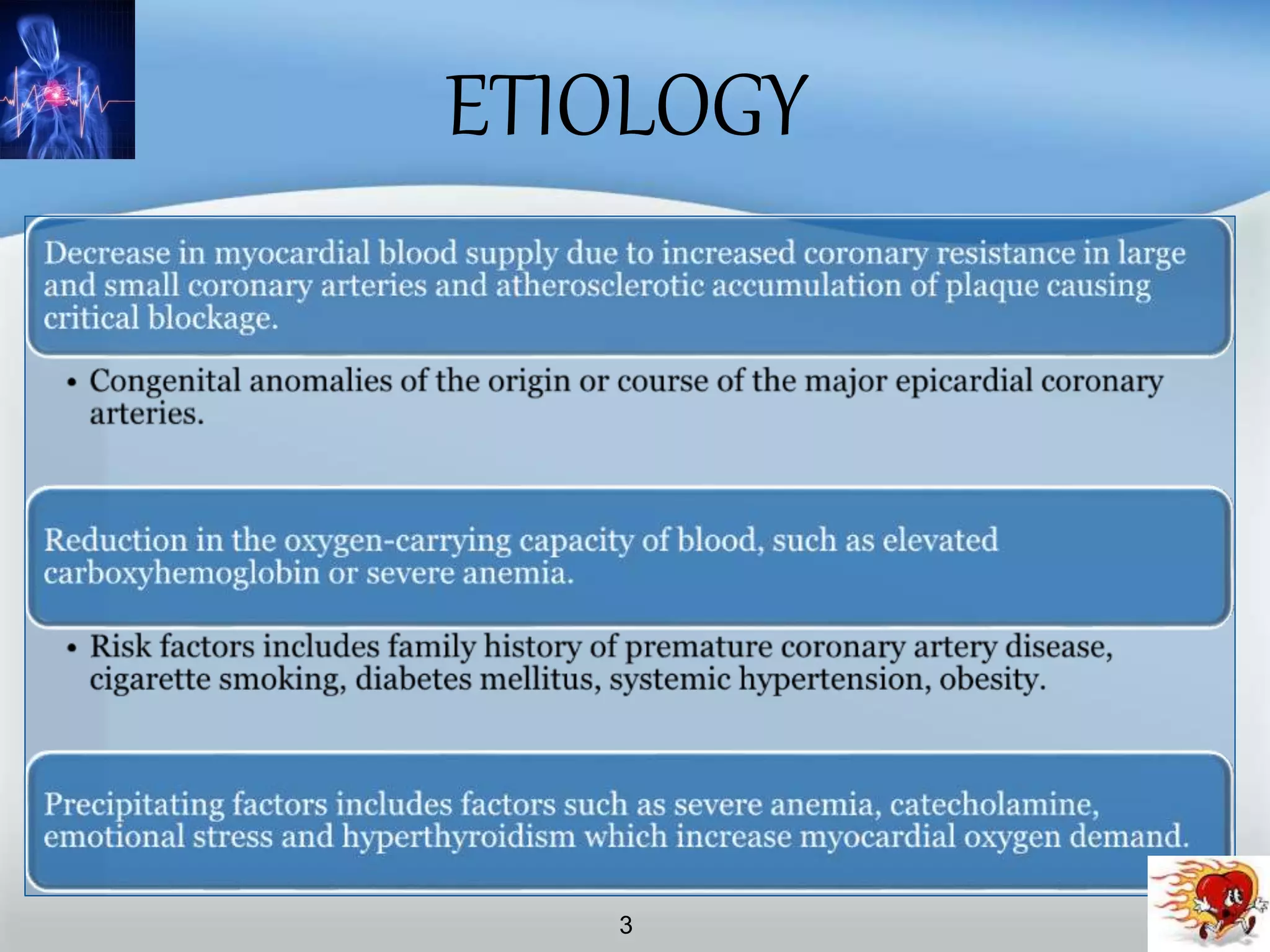 ETIOLOGY

Decrease in myocardial blood supply due to increased coronary resistance in large and small coronary arteries and atherosclerotic accumulation of plaque causing critical blockage.

• Congenital anomalies of the origin or course of the major epicardial coronary arteries.

Reduction in the oxygen-carrying capacity of blood, such as elevated carboxyhemoglobin or severe anemia.

• Risk factors includes family history of premature coronary artery disease, cigarette smoking, diabetes mellitus, systemic hypertension, obesity.

Precipitating factors includes factors such as severe anemia, catecholamine, emotional stress and hyperthyroidism which increase myocardial oxygen demand.

3